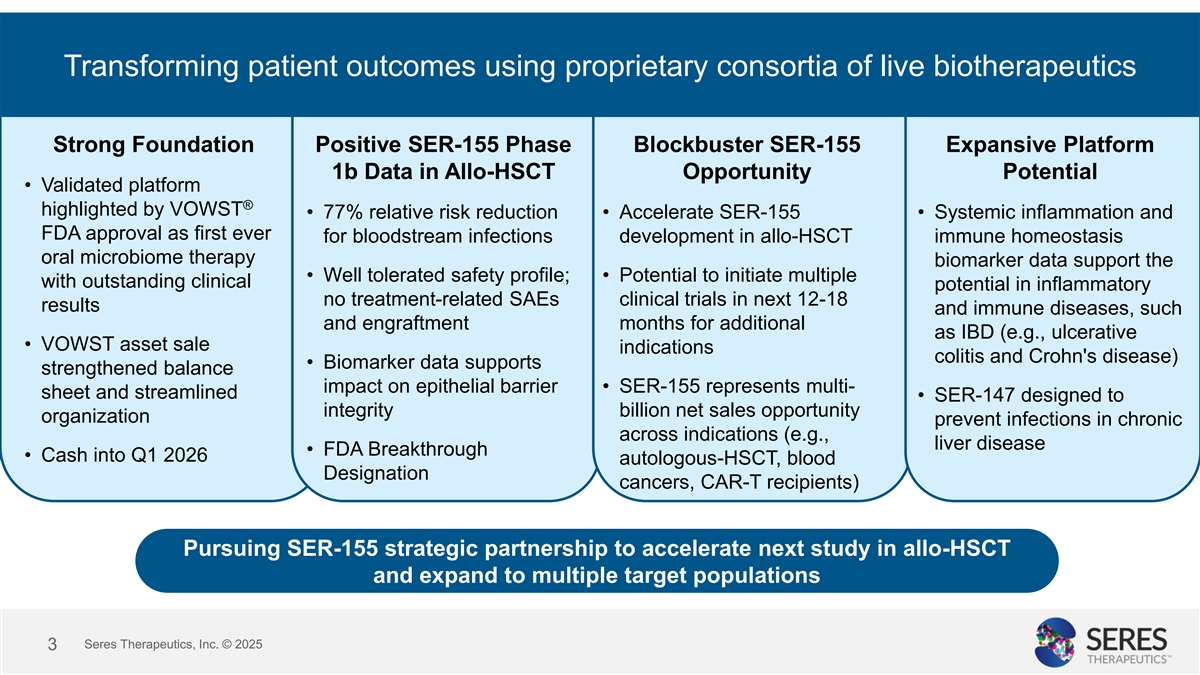 Transforming patient outcomes using proprietary consortia of live biotherapeutics

Strong Foundation

• Validated platform highlighted by VOWST® FDA approval as first ever oral microbiome therapy with outstanding clinical results

• VOWST asset sale strengthened balance sheet and streamlined organization

• Cash into Q1 2026

Positive SER-155 Phase 1b Data in Allo-HSCT

• 77% relative risk reduction for bloodstream infections

• Well tolerated safety profile; no treatment-related SAEs and engraftment

• Biomarker data supports impact on epithelial barrier integrity

• FDA Breakthrough Designation

Blockbuster SER-155 Opportunity

• Accelerate SER-155 development in allo-HSCT

• Potential to initiate multiple clinical trials in next 12-18 months for additional indications

• SER-155 represents multi-billion net sales opportunity across indications (e.g., autologous-HSCT, blood cancers, CAR-T recipients)

Expansive Platform Potential

• Systemic inflammation and immune homeostasis biomarker data support the potential in inflammatory and immune diseases, such as IBD (e.g., ulcerative colitis and Crohn's disease)

• SER-147 designed to prevent infections in chronic liver disease

Pursuing SER-155 strategic partnership to accelerate next study in allo-HSCT and expand to multiple target populations

3 Seres Therapeutics, Inc. © 2025

SERES THERAPEUTICS™